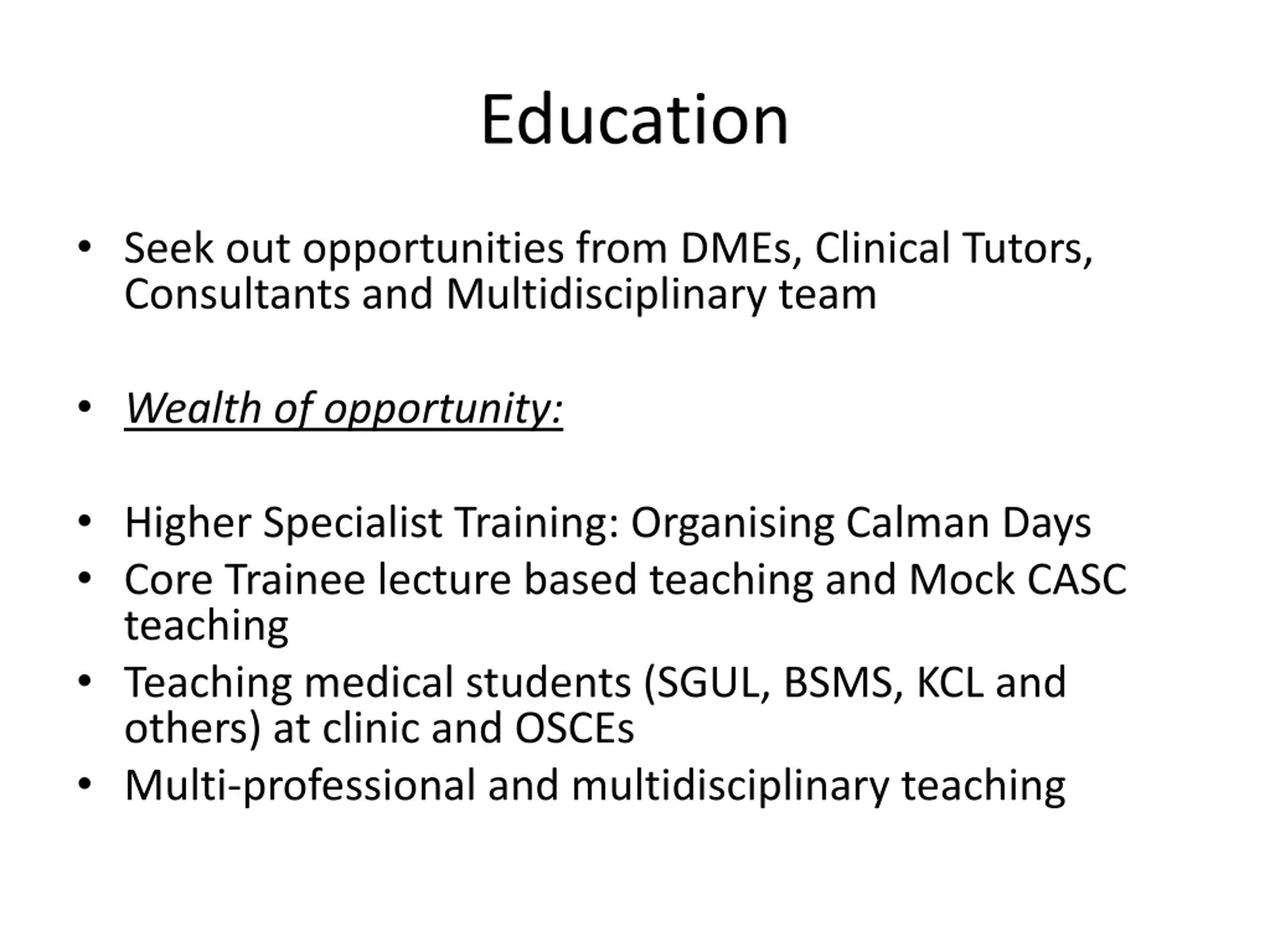 Education

• Seek out opportunities from DMEs, Clinical Tutors, Consultants and Multidisciplinary team

• Wealth of opportunity:

• Higher Specialist Training: Organising Calman Days
• Core Trainee lecture based teaching and Mock CASC teaching
• Teaching medical students (SGUL, BSMS, KCL and others) at clinic and OSCEs
• Multi-professional and multidisciplinary teaching